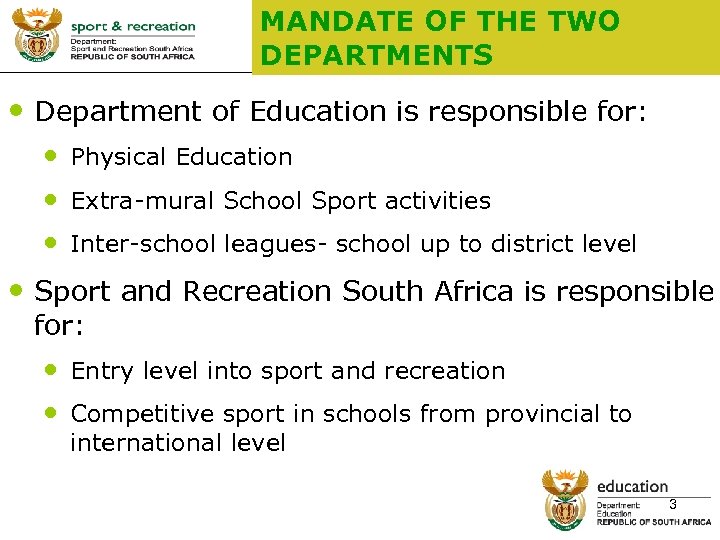 sport & recreation
Department:
Sport and Recreation South Africa
REPUBLIC OF SOUTH AFRICA

MANDATE OF THE TWO DEPARTMENTS

• Department of Education is responsible for:
• Physical Education
• Extra-mural School Sport activities
• Inter-school leagues- school up to district level

• Sport and Recreation South Africa is responsible for:
• Entry level into sport and recreation
• Competitive sport in schools from provincial to international level

education
Department:
Education
REPUBLIC OF SOUTH AFRICA

3